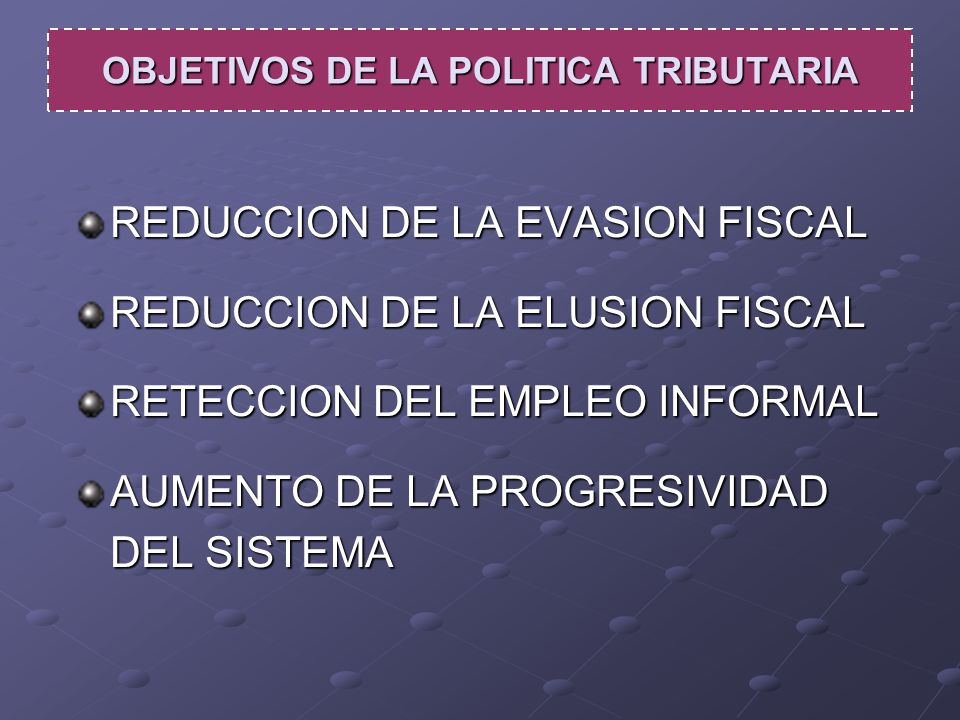 OBJETIVOS DE LA POLITICA TRIBUTARIA

REDUCCION DE LA EVASION FISCAL

REDUCCION DE LA ELUSION FISCAL

RETECCION DEL EMPLEO INFORMAL

AUMENTO DE LA PROGRESIVIDAD DEL SISTEMA